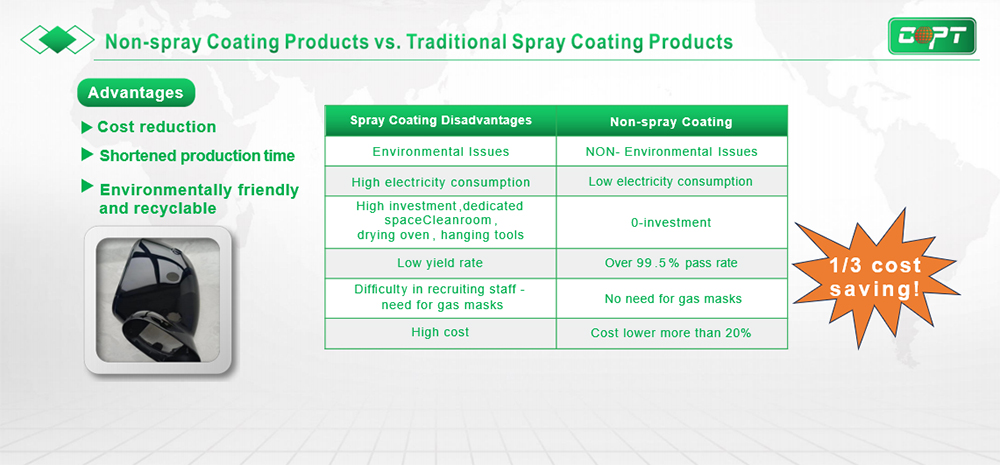 Non-spray Coating Products vs. Traditional Spray Coating Products

COPT

Advantages

Cost reduction

Shortened production time

Environmentally friendly and recyclable

| Spray Coating Disadvantages | Non-spray Coating |
|---|---|
| Environmental Issues | NON- Environmental Issues |
| High electricity consumption | Low electricity consumption |
| High investment ,dedicated spaceCleanroom , drying oven , hanging tools | 0-investment |
| Low yield rate | Over 99 .5 % pass rate |
| Difficulty in recruiting staff - need for gas masks | No need for gas masks |
| High cost | Cost lower more than 20% |

1/3 cost saving!